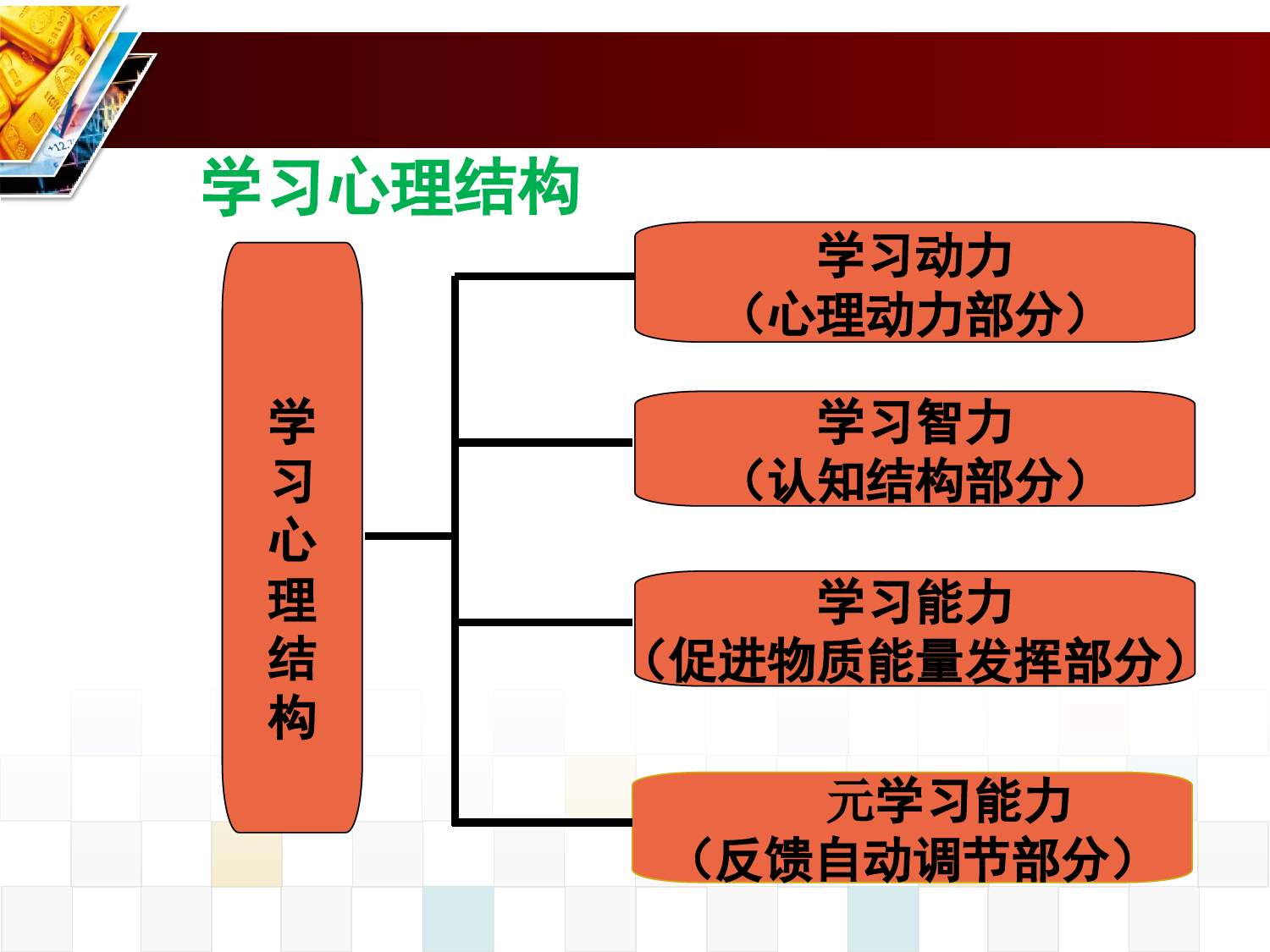 学习心理结构

学习心理结构

学习动力
（心理动力部分）

学习智力
（认知结构部分）

学习能力
（促进物质能量发挥部分）

元学习能力
（反馈自动调节部分）